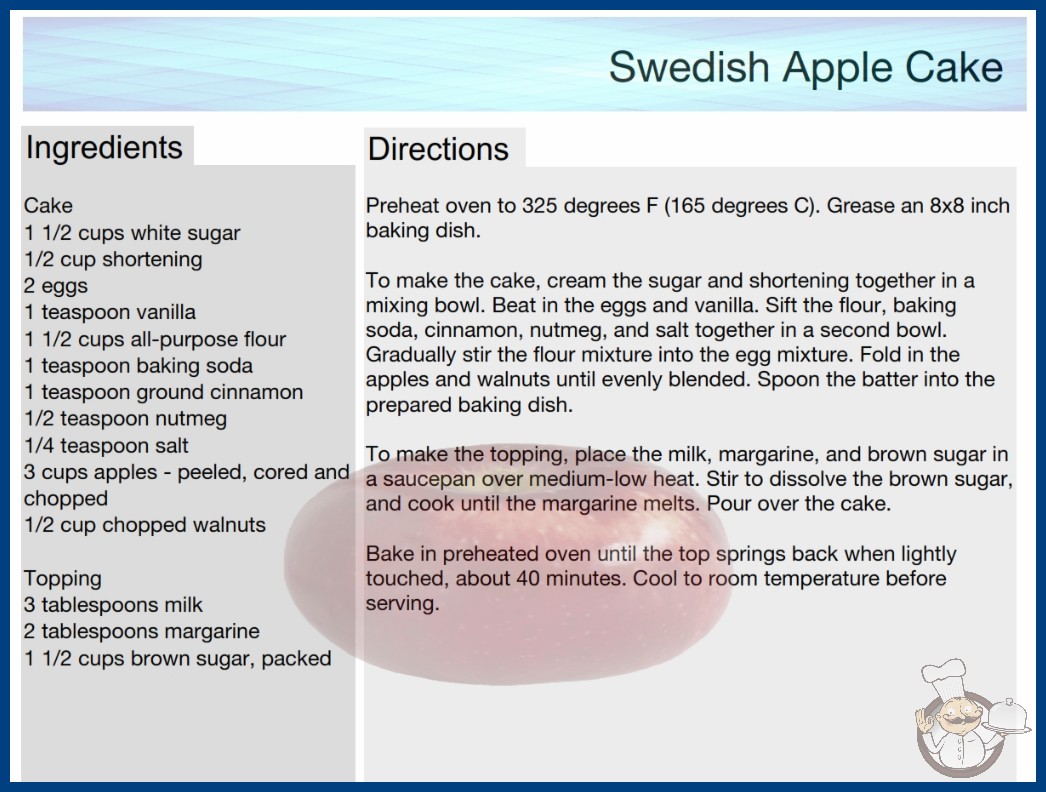 Swedish Apple Cake

Ingredients

Cake
1 1/2 cups white sugar
1/2 cup shortening
2 eggs
1 teaspoon vanilla
1 1/2 cups all-purpose flour
1 teaspoon baking soda
1 teaspoon ground cinnamon
1/2 teaspoon nutmeg
1/4 teaspoon salt
3 cups apples - peeled, cored and chopped
1/2 cup chopped walnuts

Topping
3 tablespoons milk
2 tablespoons margarine
1 1/2 cups brown sugar, packed

Directions

Preheat oven to 325 degrees F (165 degrees C). Grease an 8x8 inch baking dish.

To make the cake, cream the sugar and shortening together in a mixing bowl. Beat in the eggs and vanilla. Sift the flour, baking soda, cinnamon, nutmeg, and salt together in a second bowl. Gradually stir the flour mixture into the egg mixture. Fold in the apples and walnuts until evenly blended. Spoon the batter into the prepared baking dish.

To make the topping, place the milk, margarine, and brown sugar in a saucepan over medium-low heat. Stir to dissolve the brown sugar, and cook until the margarine melts. Pour over the cake.

Bake in preheated oven until the top springs back when lightly touched, about 40 minutes. Cool to room temperature before serving.